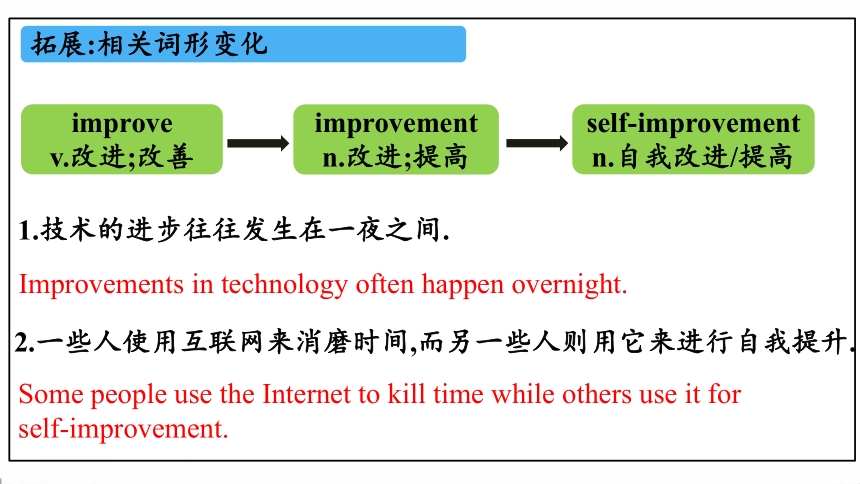 拓展:相关词形变化

improve
v.改进;改善

improvement
n.改进;提高

self-improvement
n.自我改进/提高

1.技术的进步往往发生在一夜之间.

Improvements in technology often happen overnight.

2.一些人使用互联网来消磨时间,而另一些人则用它来进行自我提升.

Some people use the Internet to kill time while others use it for self-improvement.